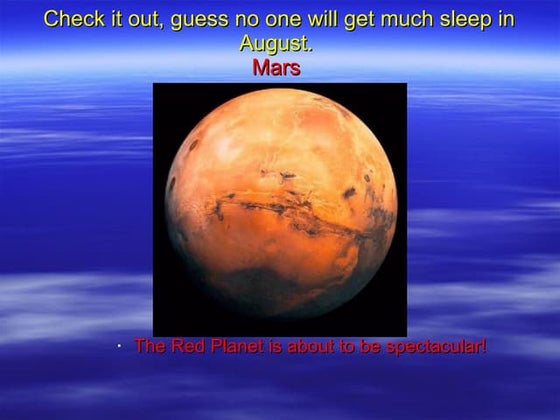 Check it out, guess no one will get much sleep in August.
Mars

• The Red Planet is about to be spectacular!